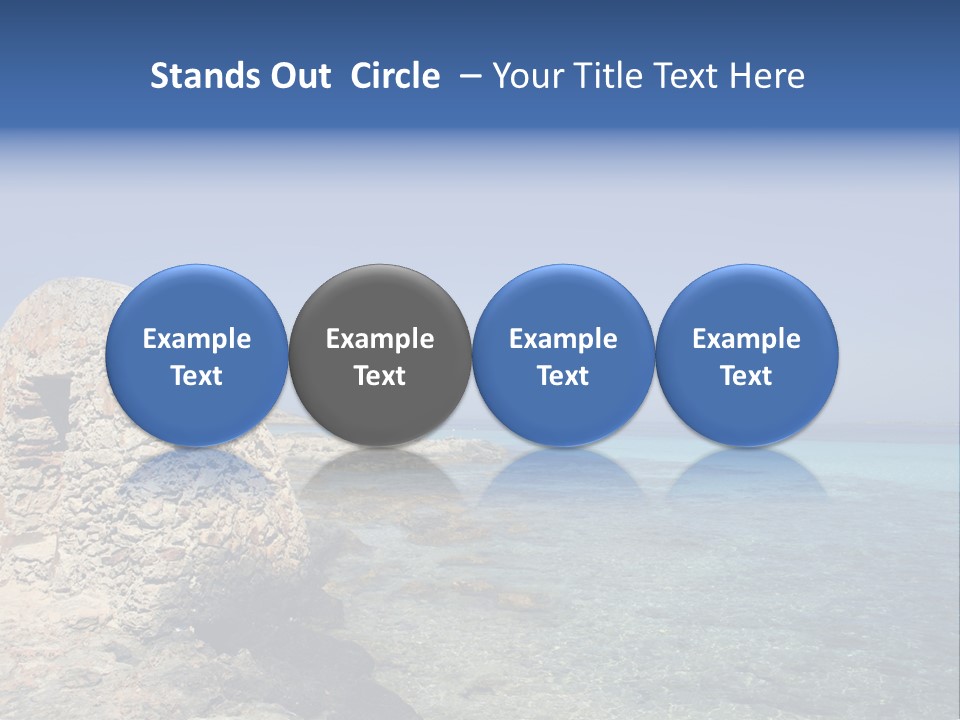 Stands Out Circle – Your Title Text Here

Example Text

Example Text

Example Text

Example Text